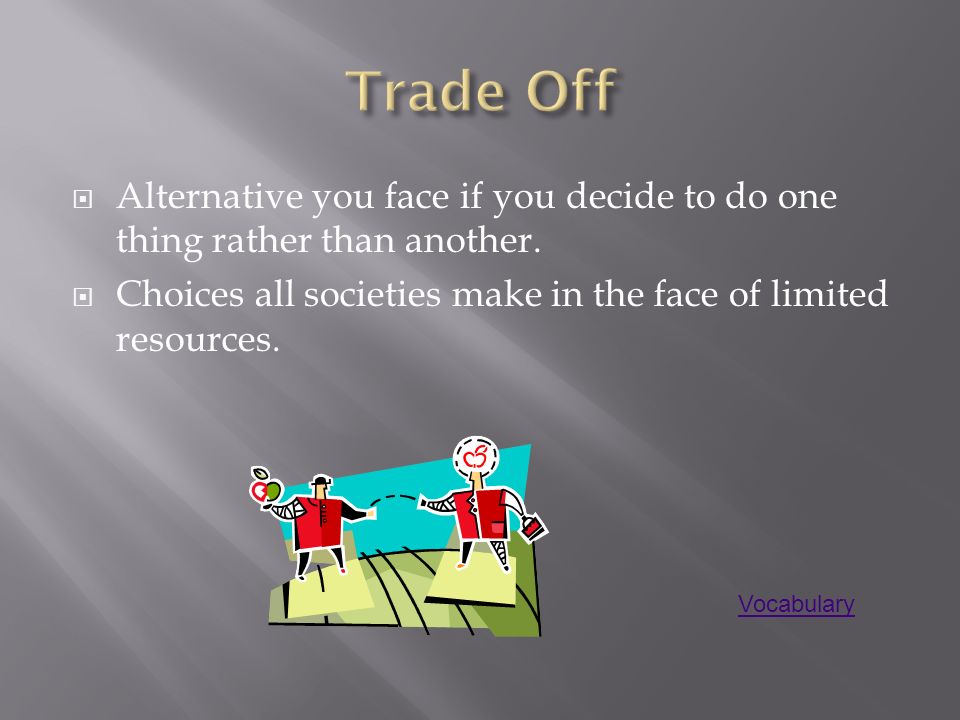 Trade Off

Alternative you face if you decide to do one thing rather than another.

Choices all societies make in the face of limited resources.

Vocabulary